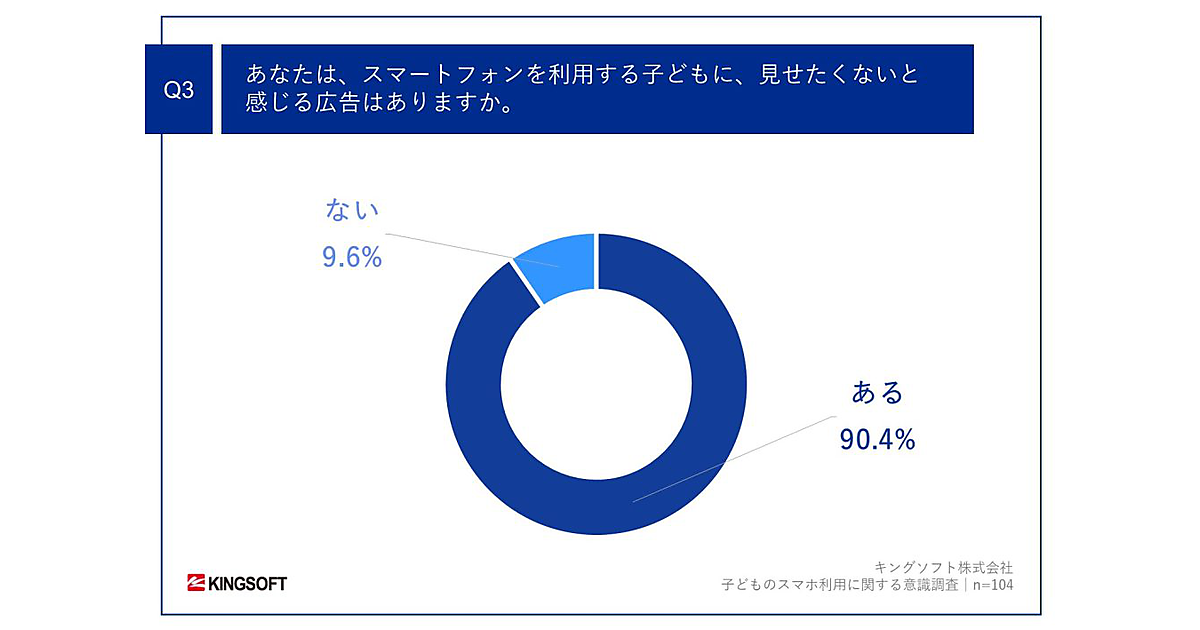 Q3

あなたは、スマートフォンを利用する子どもに、見せたくないと感じる広告はありますか。

ない
9.6%

ある
90.4%

KINGSOFT

キングソフト株式会社
子どものスマホ利用に関する意識調査｜n=104